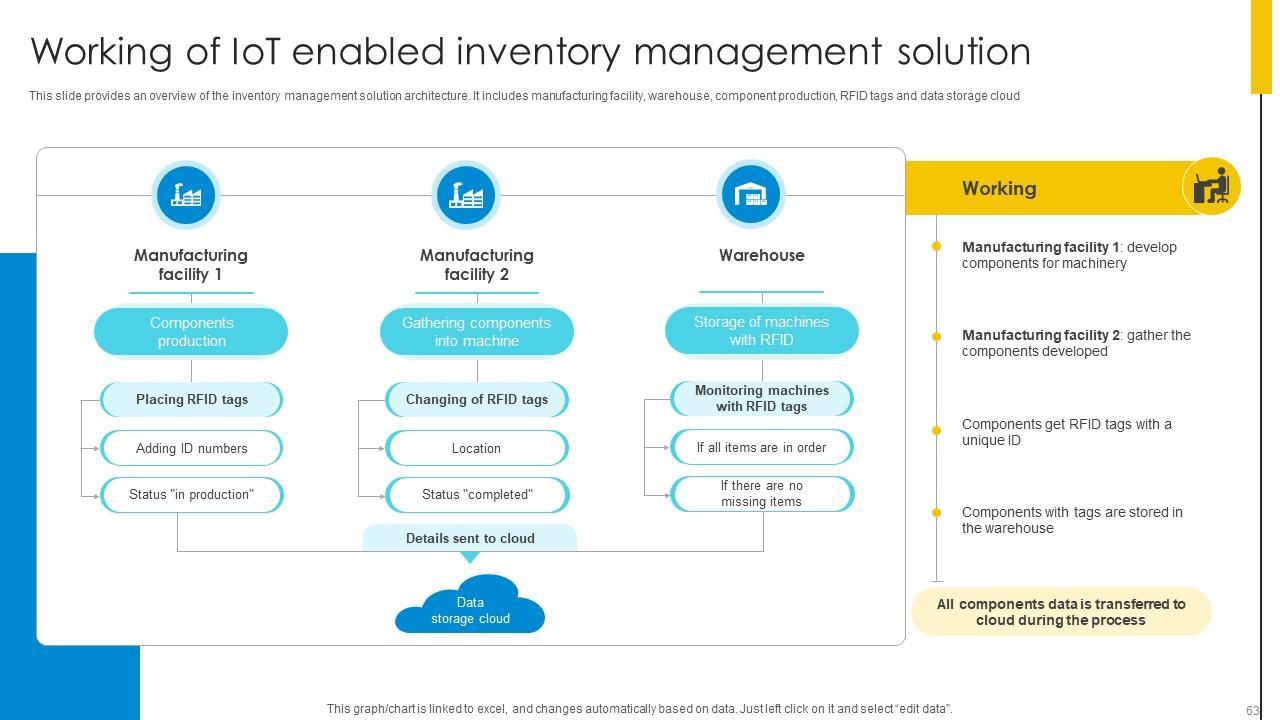 Working of IoT enabled inventory management solution

This slide provides an overview of the inventory management solution architecture. It includes manufacturing facility, warehouse, component production, RFID tags and data storage cloud

Manufacturing facility 1

Components production

Placing RFID tags

Adding ID numbers

Status "in production"

Manufacturing facility 2

Gathering components into machine

Changing of RFID tags

Location

Status "completed"

Warehouse

Storage of machines with RFID

Monitoring machines with RFID tags

If all items are in order

If there are no missing items

Details sent to cloud

Data storage cloud

Working

Manufacturing facility 1: develop components for machinery

Manufacturing facility 2: gather the components developed

Components get RFID tags with a unique ID

Components with tags are stored in the warehouse

All components data is transferred to cloud during the process

This graph/chart is linked to excel, and changes automatically based on data. Just left click on it and select "edit data".

63